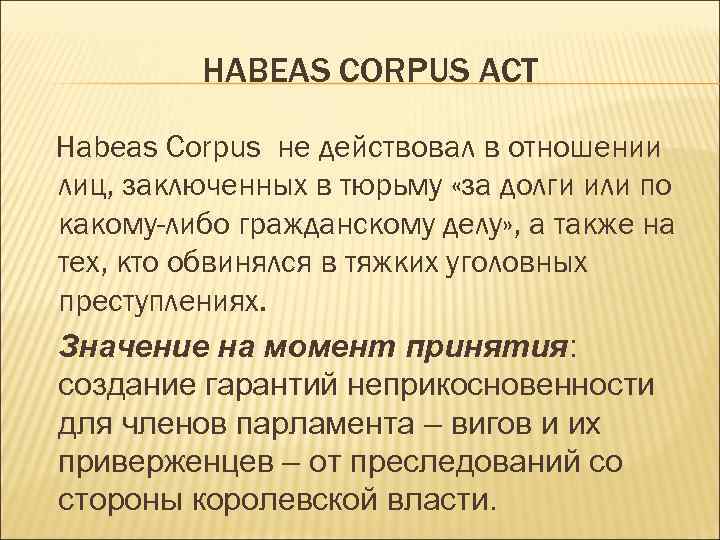 HABEAS CORPUS ACT

Habeas Corpus не действовал в отношении лиц, заключенных в тюрьму «за долги или по какому-либо гражданскому делу», а также на тех, кто обвинялся в тяжких уголовных преступлениях.

Значение на момент принятия: создание гарантий неприкосновенности для членов парламента – вигов и их приверженцев – от преследований со стороны королевской власти.